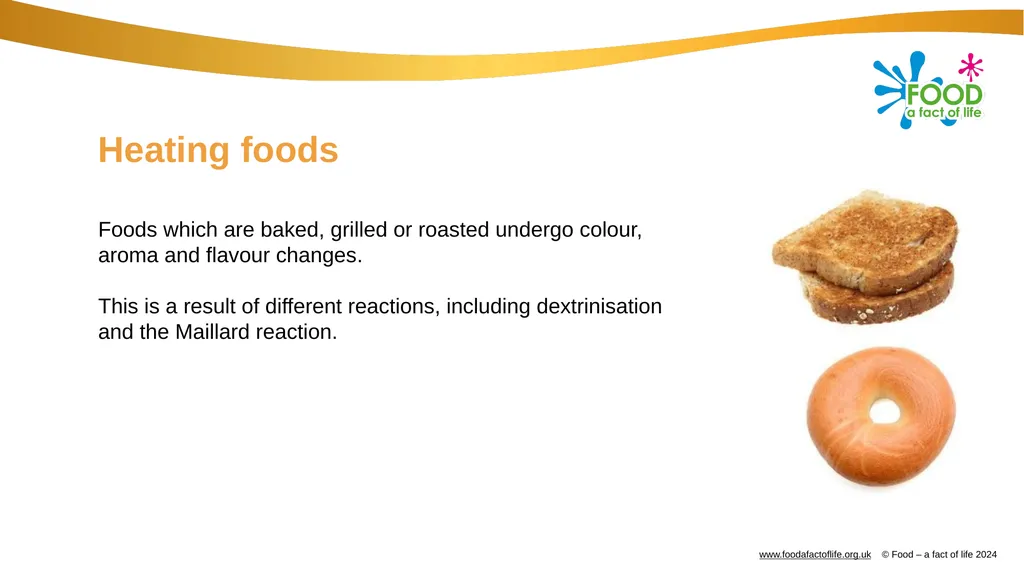 FOOD
a fact of life

Heating foods

Foods which are baked, grilled or roasted undergo colour, aroma and flavour changes.

This is a result of different reactions, including dextrinisation and the Maillard reaction.

www.foodafactoflife.org.uk © Food – a fact of life 2024